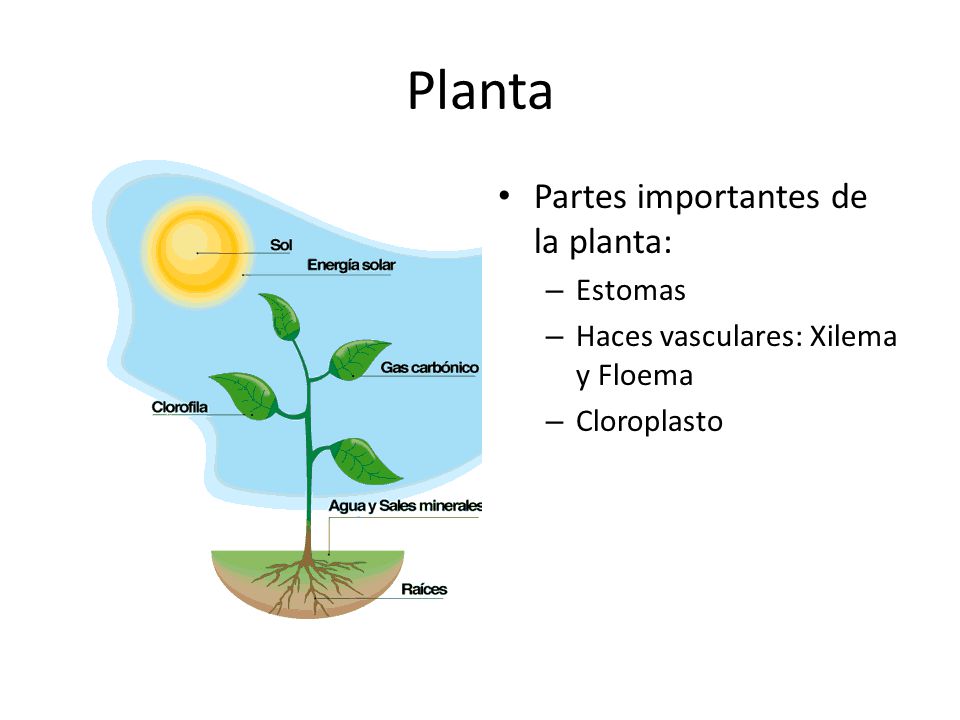 Planta

Sol
Energía solar
Gas carbónico
Clorofila
Agua y Sales minerales
Raíces

• Partes importantes de la planta:
– Estomas
– Haces vasculares: Xilema y Floema
– Cloroplasto